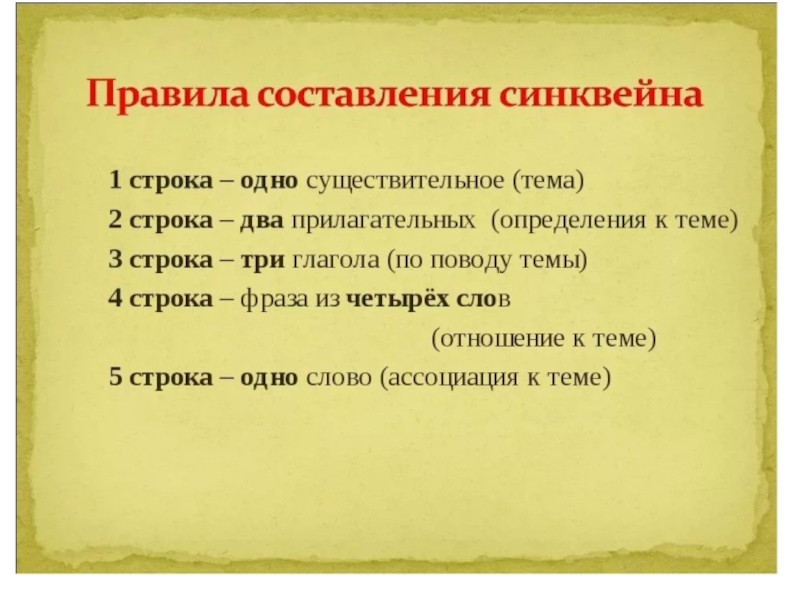 Правила составления синквейна

1 строка – одно существительное (тема)

2 строка – два прилагательных (определения к теме)

3 строка – три глагола (по поводу темы)

4 строка – фраза из четырёх слов (отношение к теме)

5 строка – одно слово (ассоциация к теме)